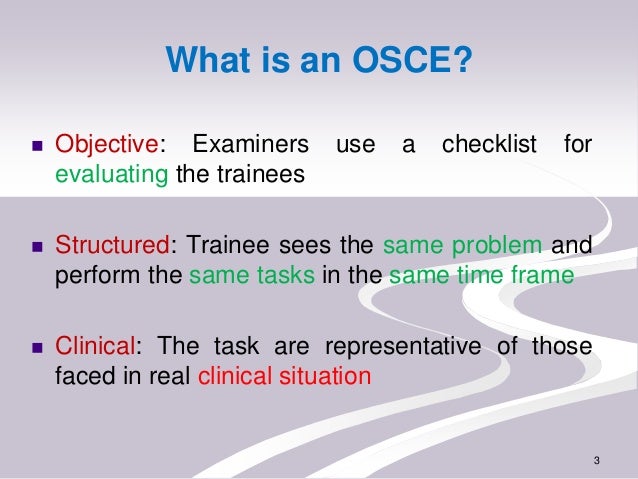 What is an OSCE?

- Objective: Examiners use a checklist for evaluating the trainees

- Structured: Trainee sees the same problem and perform the same tasks in the same time frame

- Clinical: The task are representative of those faced in real clinical situation

3